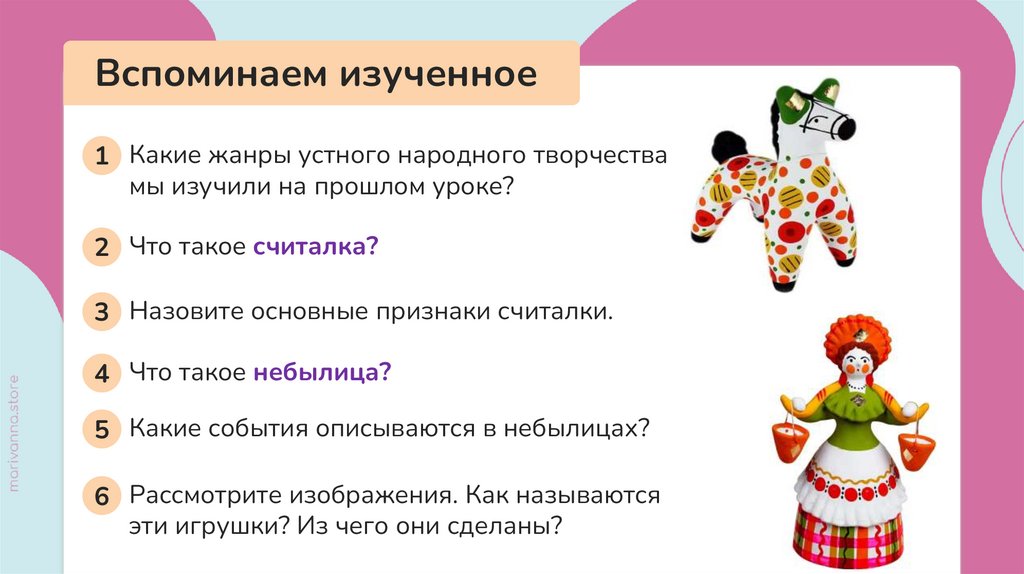 Вспоминаем изученное

1 Какие жанры устного народного творчества мы изучили на прошлом уроке?

2 Что такое считалка?

3 Назовите основные признаки считалки.

4 Что такое небылица?

5 Какие события описываются в небылицах?

6 Рассмотрите изображения. Как называются эти игрушки? Из чего они сделаны?

marivanna.store